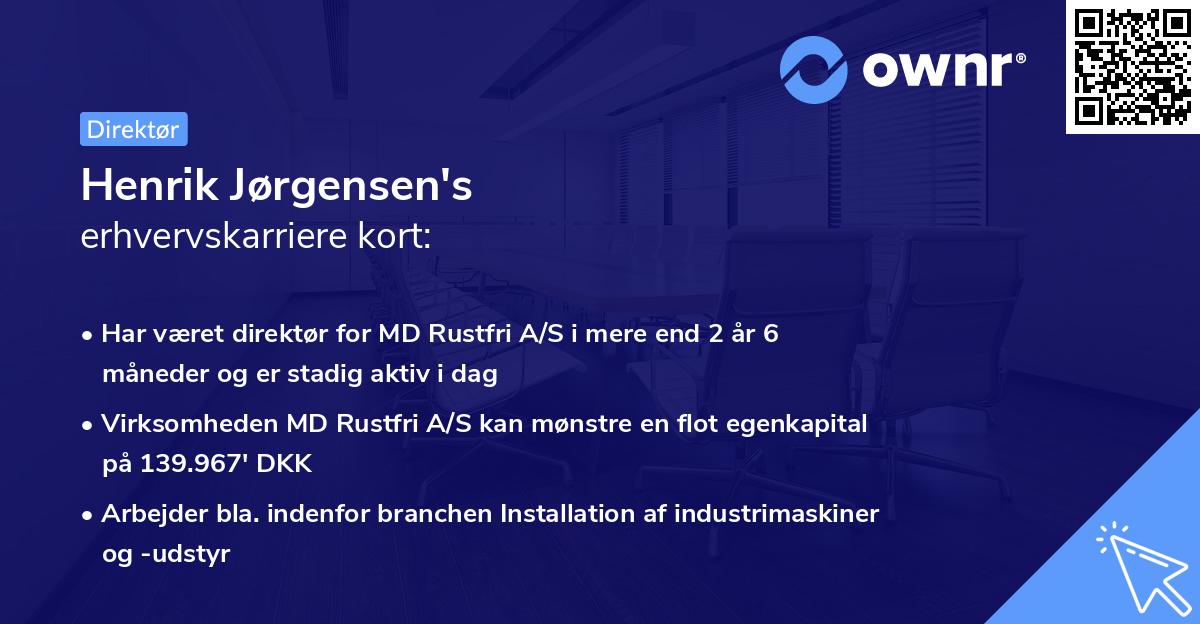 ownr®

Direktør

Henrik Jørgensen's
erhvervskarriere kort:

• Har været direktør for MD Rustfri A/S i mere end 2 år 6 måneder og er stadig aktiv i dag

• Virksomheden MD Rustfri A/S kan mønstre en flot egenkapital på 139.967' DKK

• Arbejder bla. indenfor branchen Installation af industrimaskiner og -udstyr